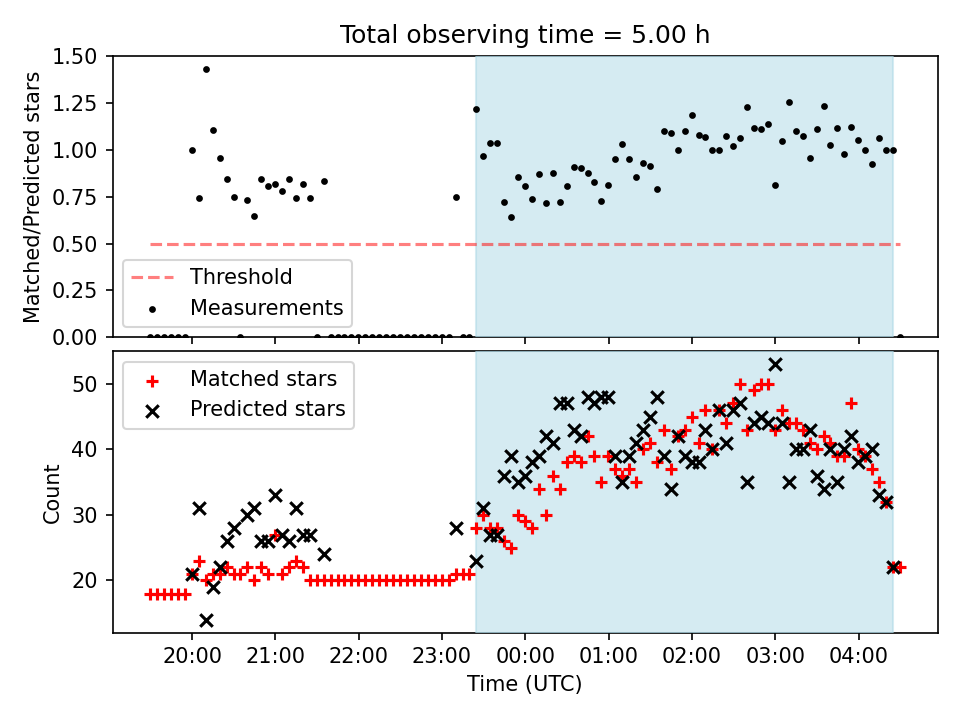 Total observing time = 5.00 h

Matched/Predicted stars

1.50
1.25
1.00
0.75
0.50
0.25
0.00

Threshold
Measurements

Count

50
40
30
20

Matched stars
Predicted stars

20:00 21:00 22:00 23:00 00:00 01:00 02:00 03:00 04:00

Time (UTC)